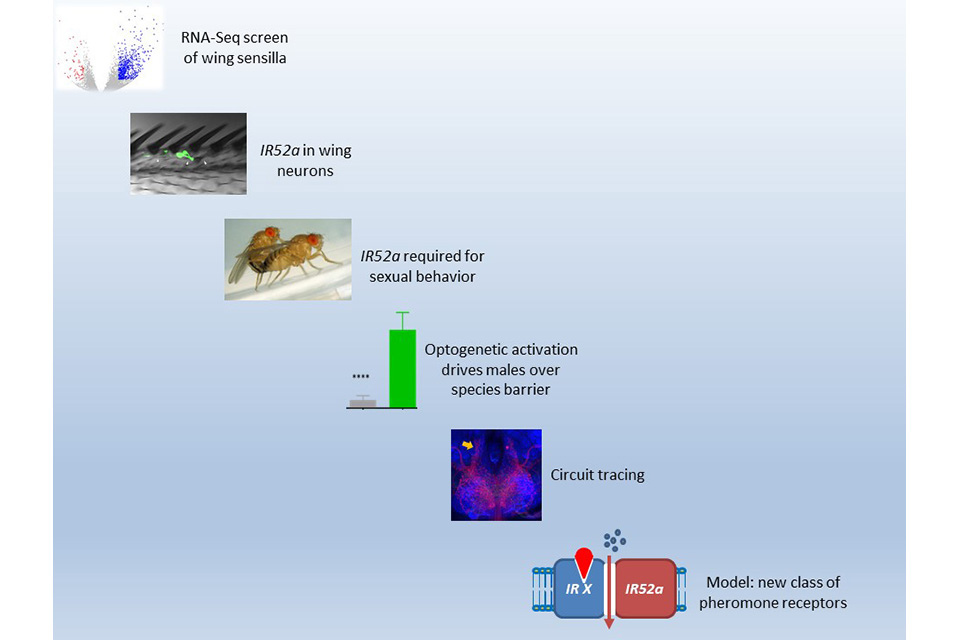 RNA-Seq screen of wing sensilla

IR52a in wing neurons

IR52a required for sexual behavior

****

Optogenetic activation drives males over species barrier

Circuit tracing

IR X

IR52a

Model: new class of pheromone receptors